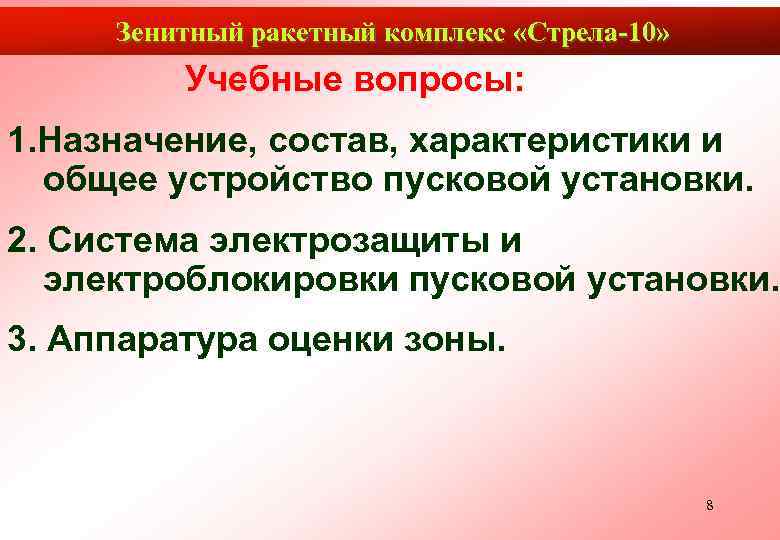 Зенитный ракетный комплекс «Стрела-10»

Учебные вопросы:

1.Назначение, состав, характеристики и общее устройство пусковой установки.

2. Система электрозащиты и электроблокировки пусковой установки.

3. Аппаратура оценки зоны.

8